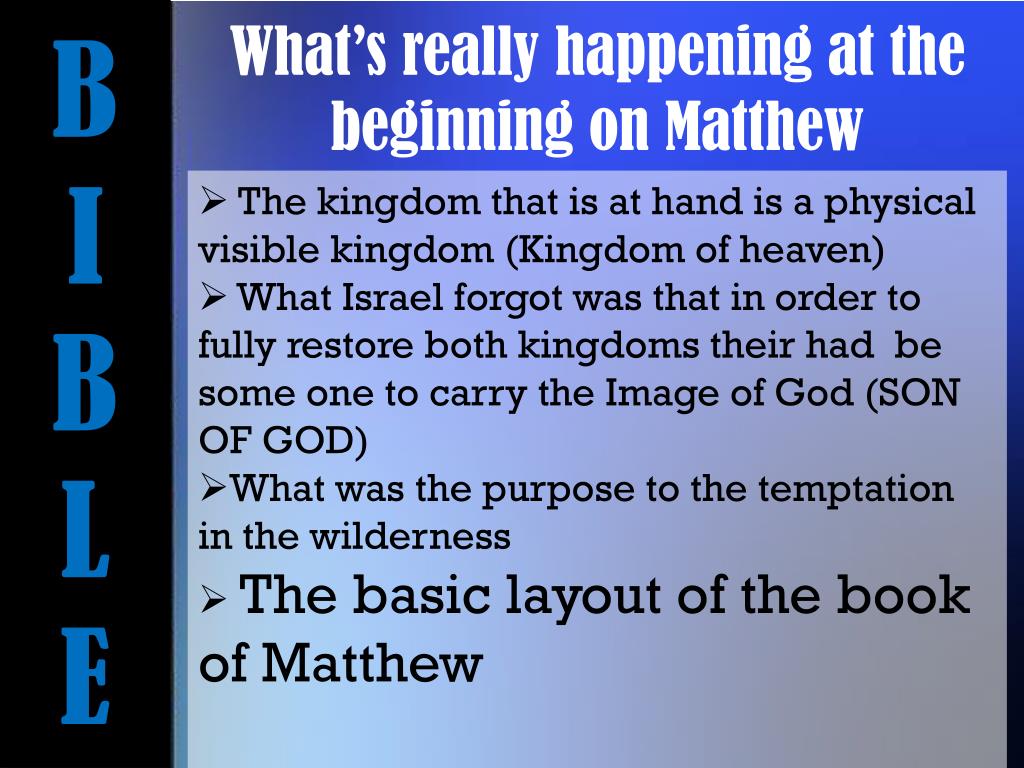 B
I
B
L
E

What's really happening at the beginning on Matthew

➢ The kingdom that is at hand is a physical visible kingdom (Kingdom of heaven)
➢ What Israel forgot was that in order to fully restore both kingdoms their had be some one to carry the Image of God (SON OF GOD)
➢What was the purpose to the temptation in the wilderness
➢ The basic layout of the book of Matthew